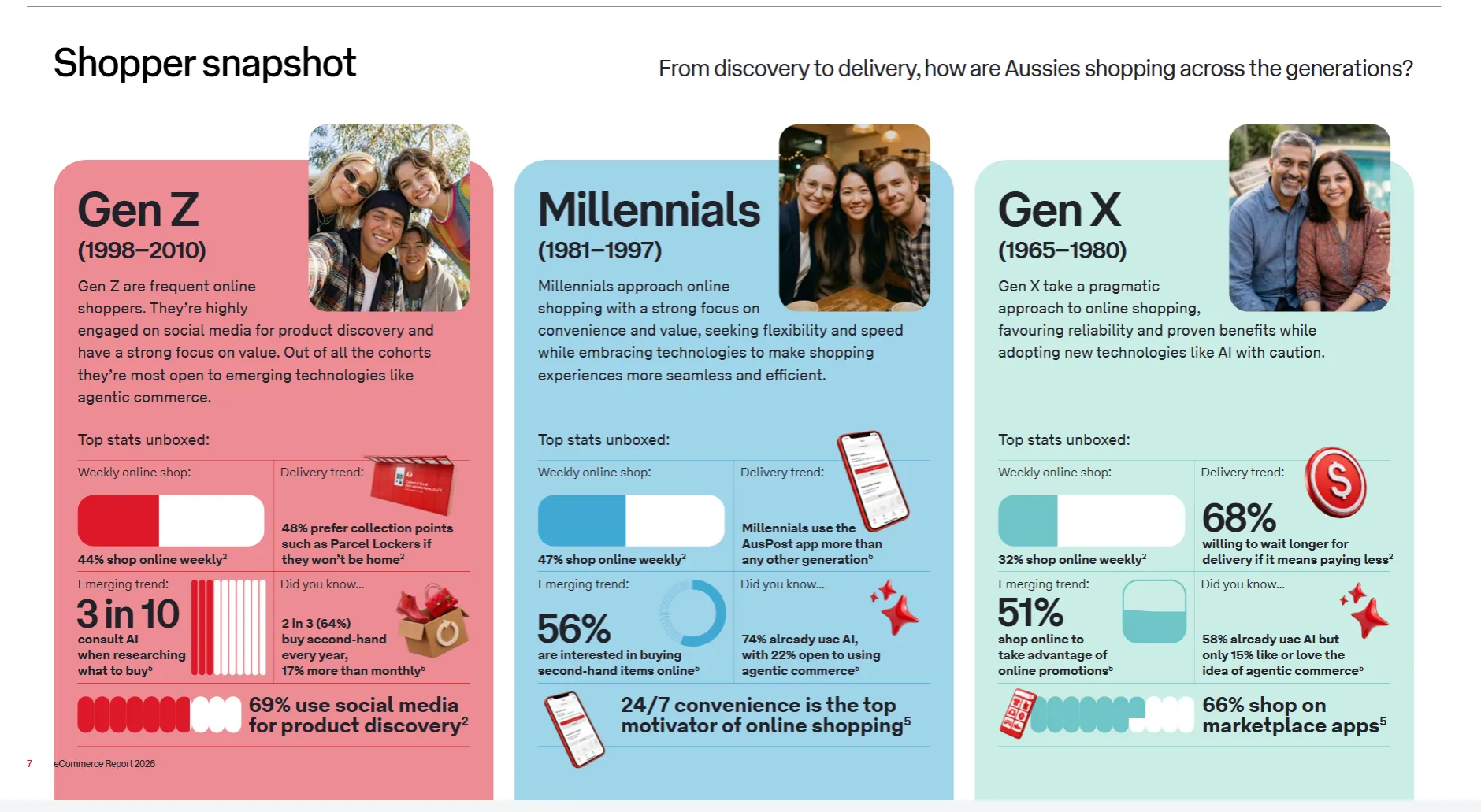 Shopper snapshot

From discovery to delivery, how are Aussies shopping across the generations?

Gen Z
(1998–2010)

Gen Z are frequent online shoppers. They're highly engaged on social media for product discovery and have a strong focus on value. Out of all the cohorts they're most open to emerging technologies like agentic commerce.

Top stats unboxed:

Weekly online shop:
44% shop online weekly$^2$

Delivery trend:
48% prefer collection points such as Parcel Lockers if they won't be home$^2$

Emerging trend:
3 in 10
consult AI when researching what to buy$^5$

Did you know...
2 in 3 (64%) buy second-hand every year, 17% more than monthly$^5$

69% use social media for product discovery$^2$

Millennials
(1981–1997)

Millennials approach online shopping with a strong focus on convenience and value, seeking flexibility and speed while embracing technologies to make shopping experiences more seamless and efficient.

Top stats unboxed:

Weekly online shop:
47% shop online weekly$^2$

Delivery trend:
Millennials use the AusPost app more than any other generation$^6$

Emerging trend:
56%
are interested in buying second-hand items online$^5$

Did you know...
74% already use AI, with 22% open to using agentic commerce$^5$

24/7 convenience is the top motivator of online shopping$^5$

Gen X
(1965–1980)

Gen X take a pragmatic approach to online shopping, favouring reliability and proven benefits while adopting new technologies like AI with caution.

Top stats unboxed:

Weekly online shop:
32% shop online weekly$^2$

Delivery trend:
68%
willing to wait longer for delivery if it means paying less$^2$

Emerging trend:
51%
shop online to take advantage of online promotions$^5$

Did you know...
58% already use AI but only 15% like or love the idea of agentic commerce$^5$

66% shop on marketplace apps$^5$

7 eCommerce Report 2026